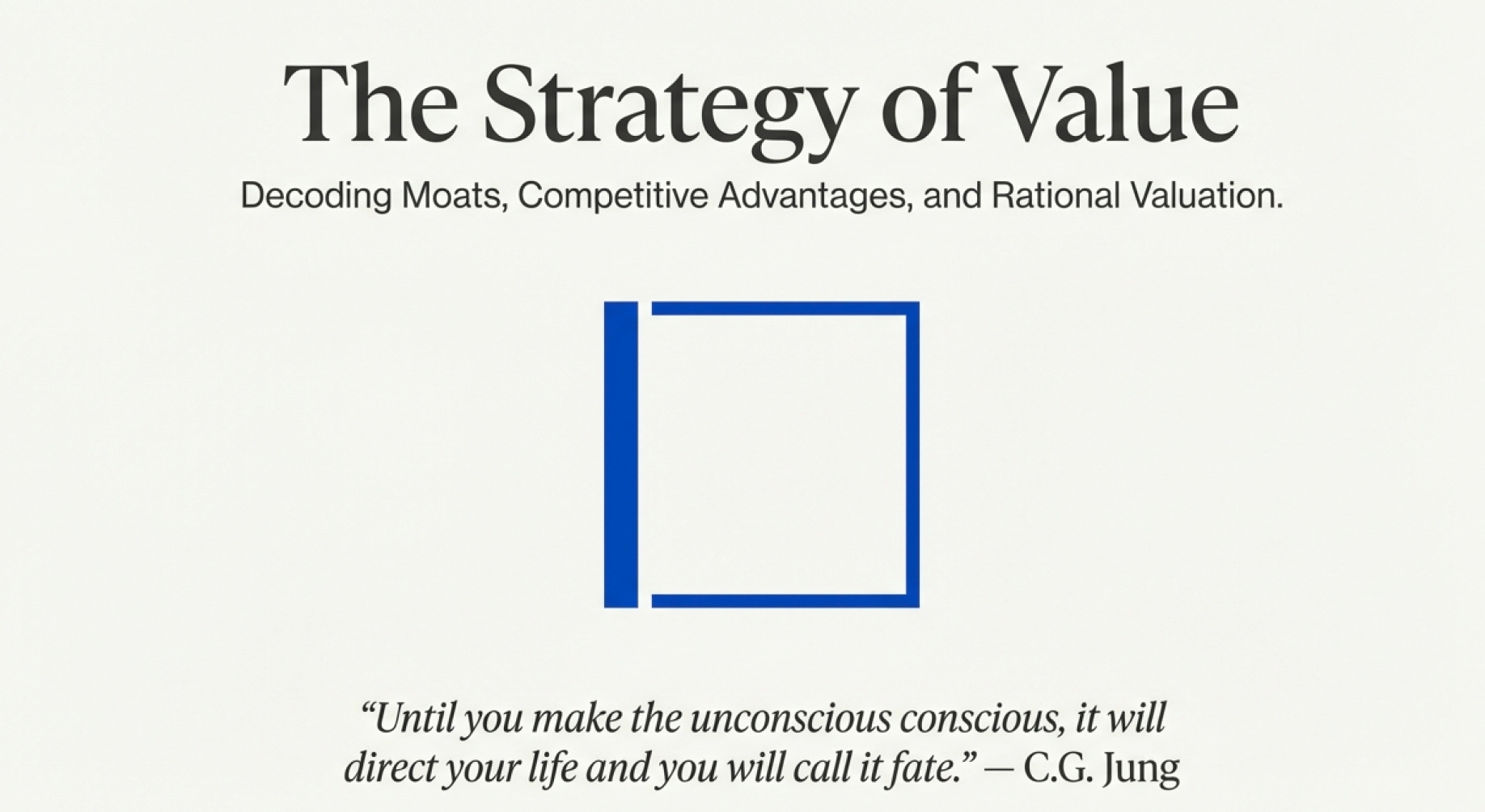 The Strategy of Value

Decoding Moats, Competitive Advantages, and Rational Valuation.

“Until you make the unconscious conscious, it will direct your life and you will call it fate.” — C.G. Jung